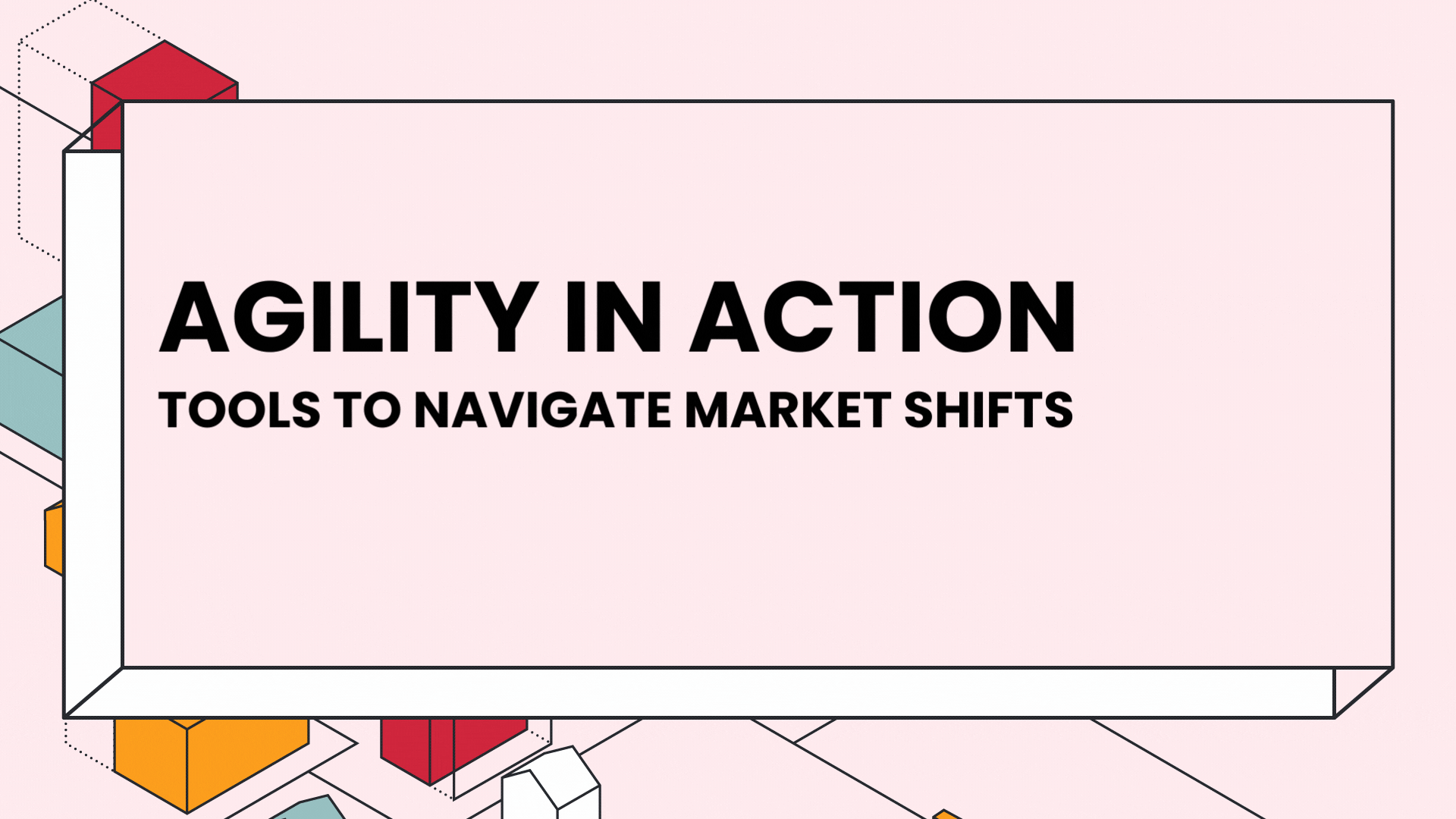 AGILITY IN ACTION

TOOLS TO NAVIGATE MARKET SHIFTS